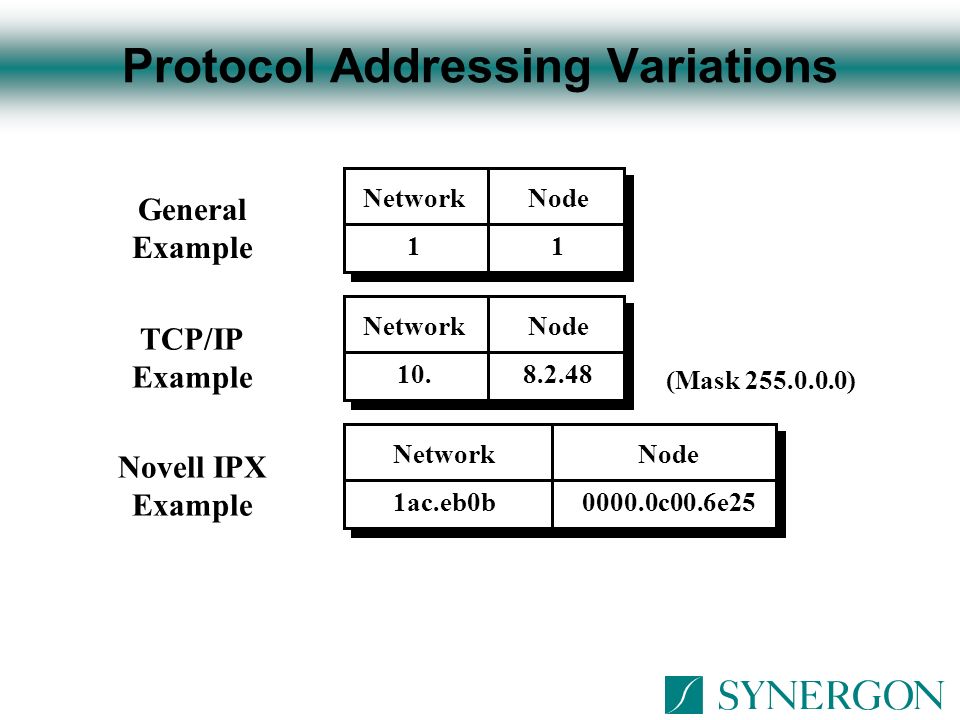 Protocol Addressing Variations

General Example

| Network | Node |
|---|---|
| 1 | 1 |

TCP/IP Example

| Network | Node |
|---|---|
| 10. | 8.2.48 |

(Mask 255.0.0.0)

Novell IPX Example

| Network | Node |
|---|---|
| 1ac.eb0b | 0000.0c00.6e25 |

SYNERGON